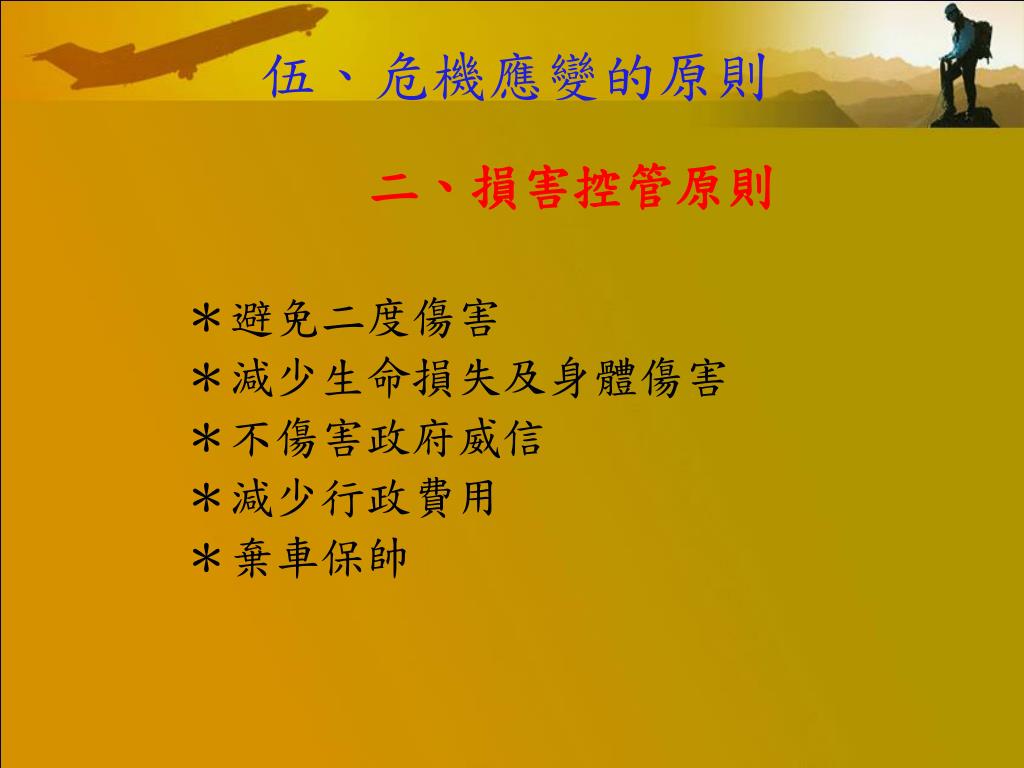 伍、危機應變的原則

二、損害控管原則

＊避免二度傷害
＊減少生命損失及身體傷害
＊不傷害政府威信
＊減少行政費用
＊棄車保帥